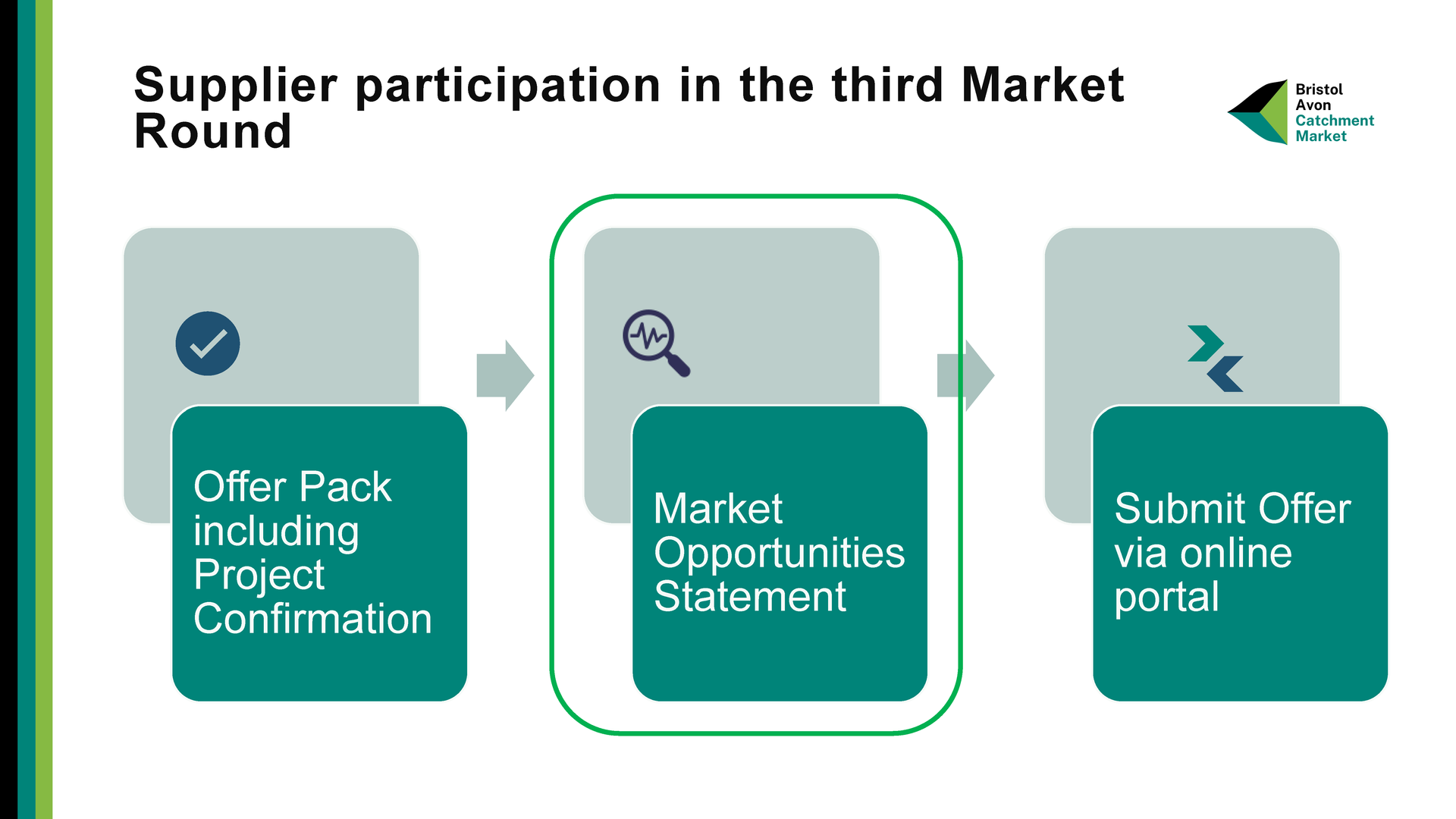 Supplier participation in the third Market Round

Bristol Avon Catchment Market

Offer Pack including Project Confirmation

Market Opportunities Statement

Submit Offer via online portal